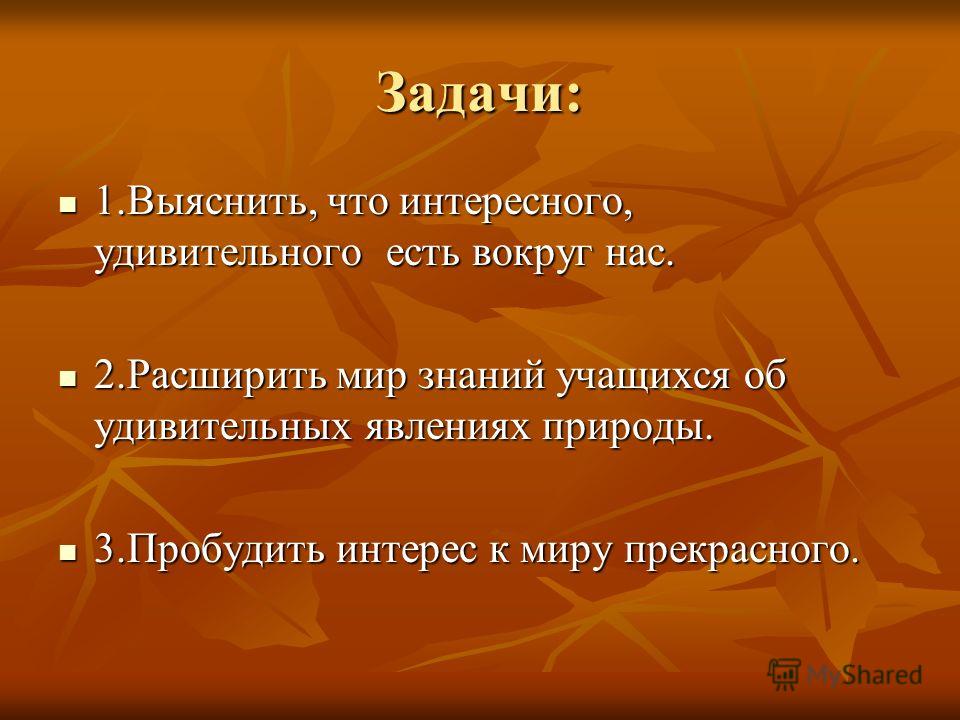 Задачи:

1.Выяснить, что интересного, удивительного есть вокруг нас.

2.Расширить мир знаний учащихся об удивительных явлениях природы.

3.Пробудить интерес к миру прекрасного.

MyShared